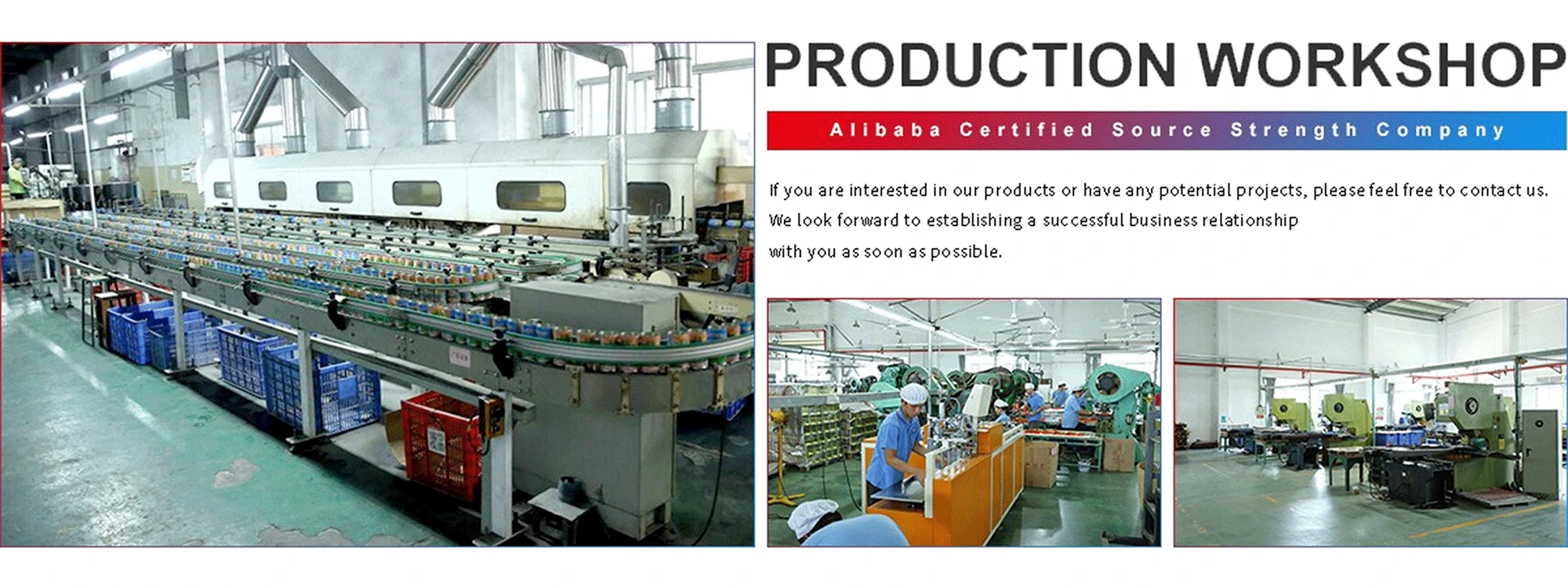 PRODUCTION WORKSHOP

Alibaba Certified Source Strength Company

If you are interested in our products or have any potential projects, please feel free to contact us. We look forward to establishing a successful business relationship with you as soon as possible.